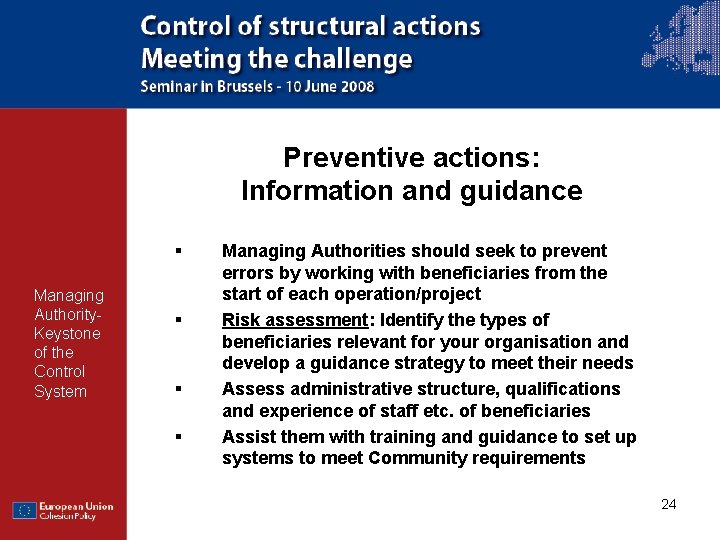 Control of structural actions
Meeting the challenge
Seminar in Brussels - 10 June 2008

Managing Authority- Keystone of the Control System

Preventive actions:
Information and guidance

▪ Managing Authorities should seek to prevent errors by working with beneficiaries from the start of each operation/project

▪ Risk assessment: Identify the types of beneficiaries relevant for your organisation and develop a guidance strategy to meet their needs

▪ Assess administrative structure, qualifications and experience of staff etc. of beneficiaries

▪ Assist them with training and guidance to set up systems to meet Community requirements

European Union
Cohesion Policy

24